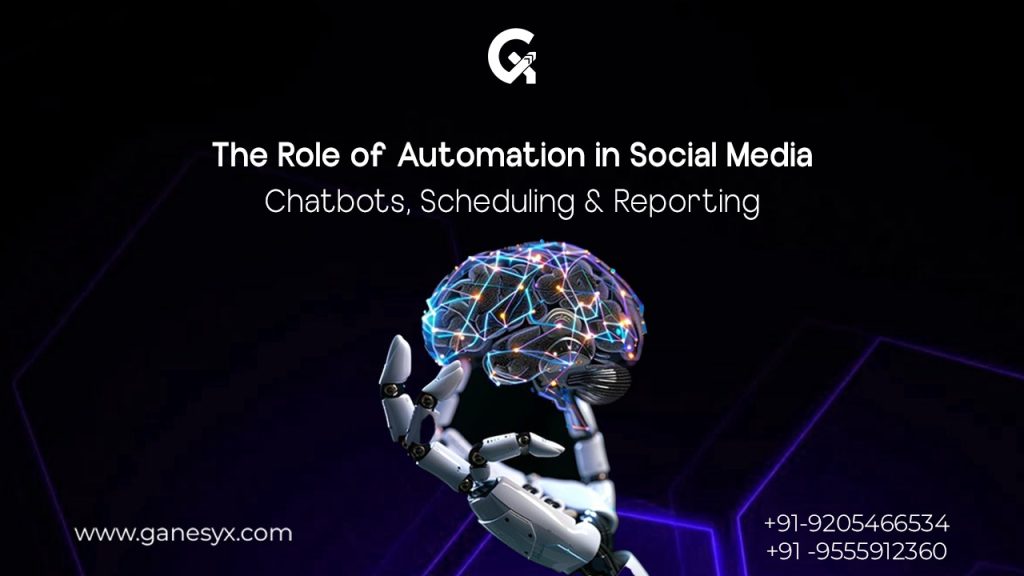 The Role of Automation in Social Media
Chatbots, Scheduling & Reporting

www.ganesyx.com

+91-9205466534
+91 -9555912360